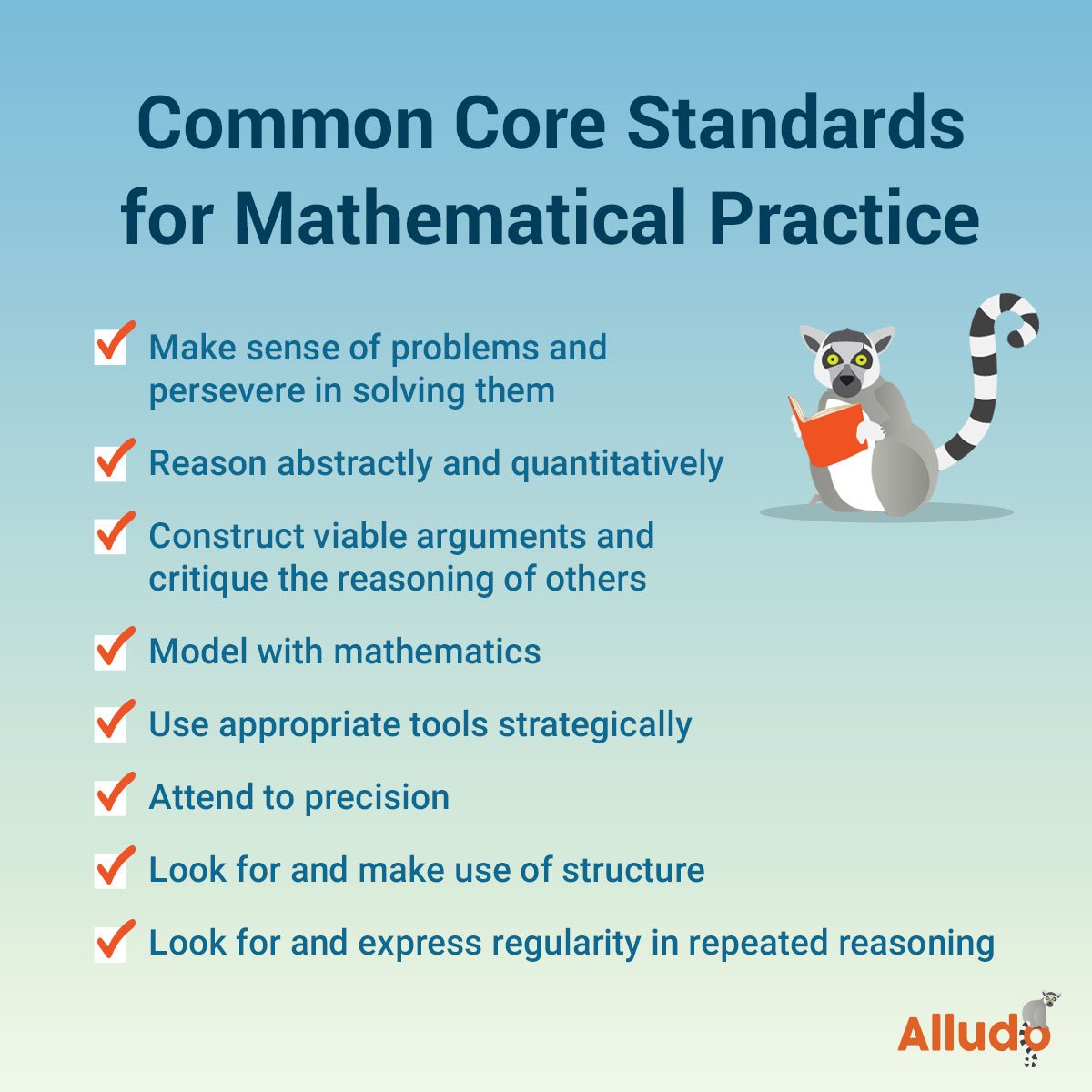 Common Core Standards for Mathematical Practice

Make sense of problems and persevere in solving them

Reason abstractly and quantitatively

Construct viable arguments and critique the reasoning of others

Model with mathematics

Use appropriate tools strategically

Attend to precision

Look for and make use of structure

Look for and express regularity in repeated reasoning

Alludo